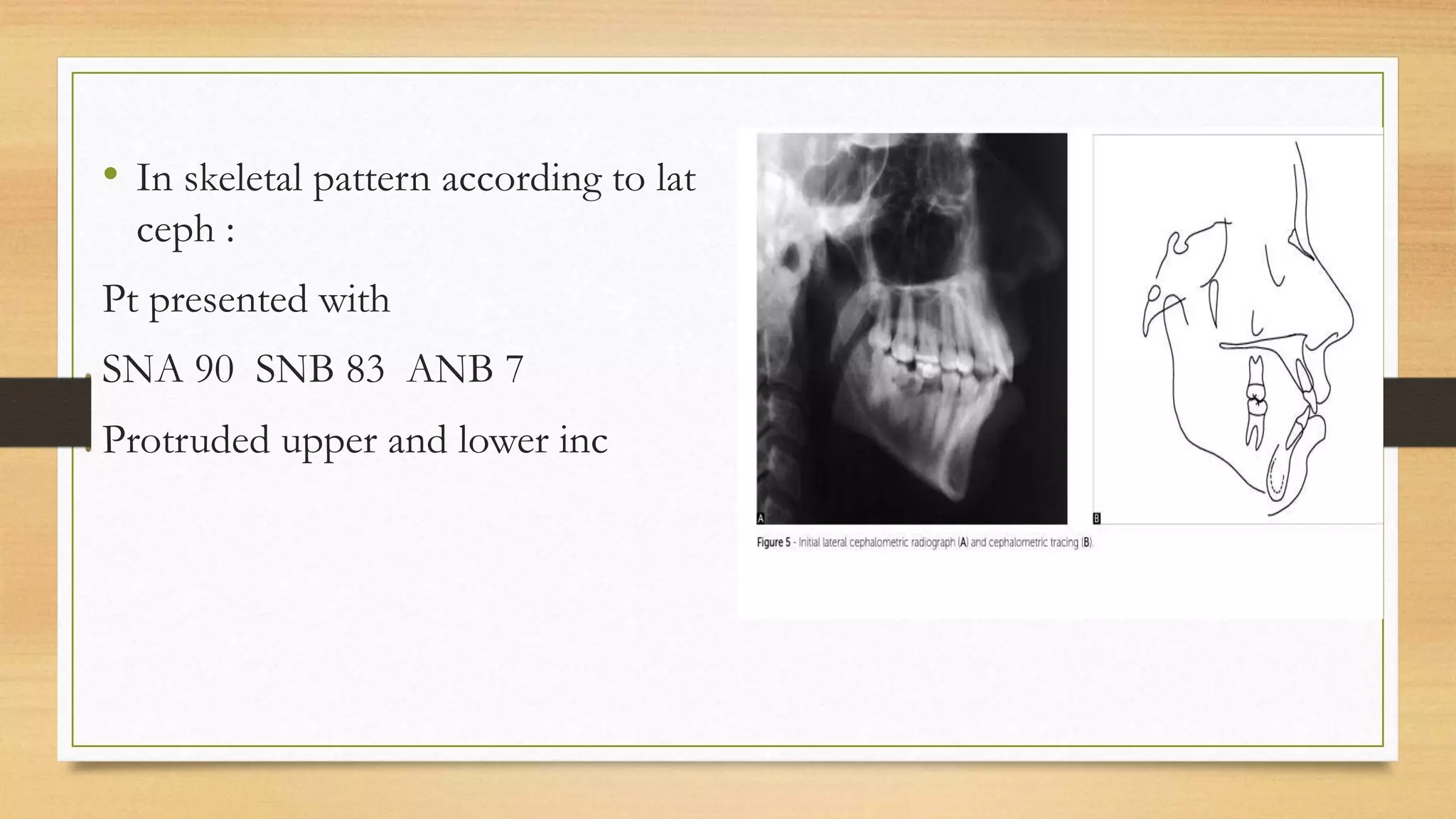 • In skeletal pattern according to lat ceph :

Pt presented with

SNA 90 SNB 83 ANB 7

Protruded upper and lower inc

A

B

Figure 5 - Initial lateral cephalometric radiograph (A) and cephalometric tracing (B).